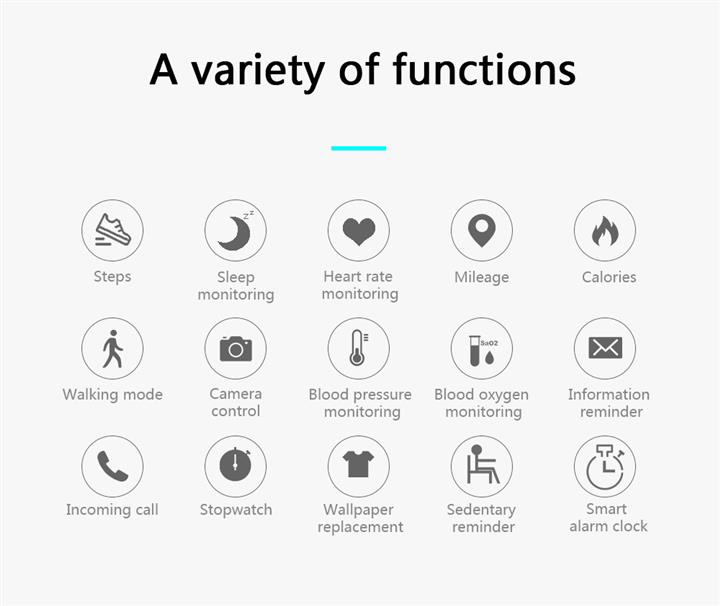 A variety of functions

Steps

Sleep monitoring

Heart rate monitoring

Mileage

Calories

Walking mode

Camera control

Blood pressure monitoring

SaO2

Blood oxygen monitoring

Information reminder

Incoming call

Stopwatch

Wallpaper replacement

Sedentary reminder

Smart alarm clock